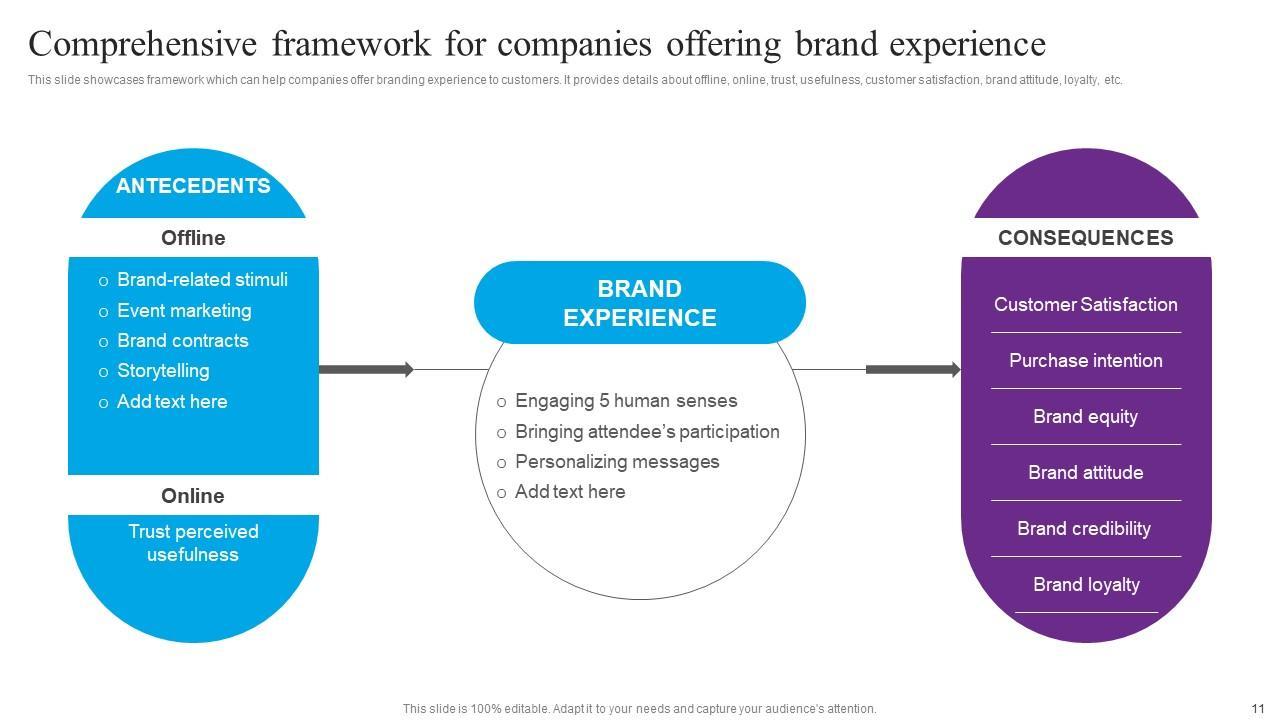 Comprehensive framework for companies offering brand experience

This slide showcases framework which can help companies offer branding experience to customers. It provides details about offline, online, trust, usefulness, customer satisfaction, brand attitude, loyalty, etc.

ANTECEDENTS

Offline

o Brand-related stimuli
o Event marketing
o Brand contracts
o Storytelling
o Add text here

Online

Trust perceived usefulness

BRAND EXPERIENCE

o Engaging 5 human senses
o Bringing attendee's participation
o Personalizing messages
o Add text here

CONSEQUENCES

Customer Satisfaction

Purchase intention

Brand equity

Brand attitude

Brand credibility

Brand loyalty

This slide is 100% editable. Adapt it to your needs and capture your audience's attention.

11